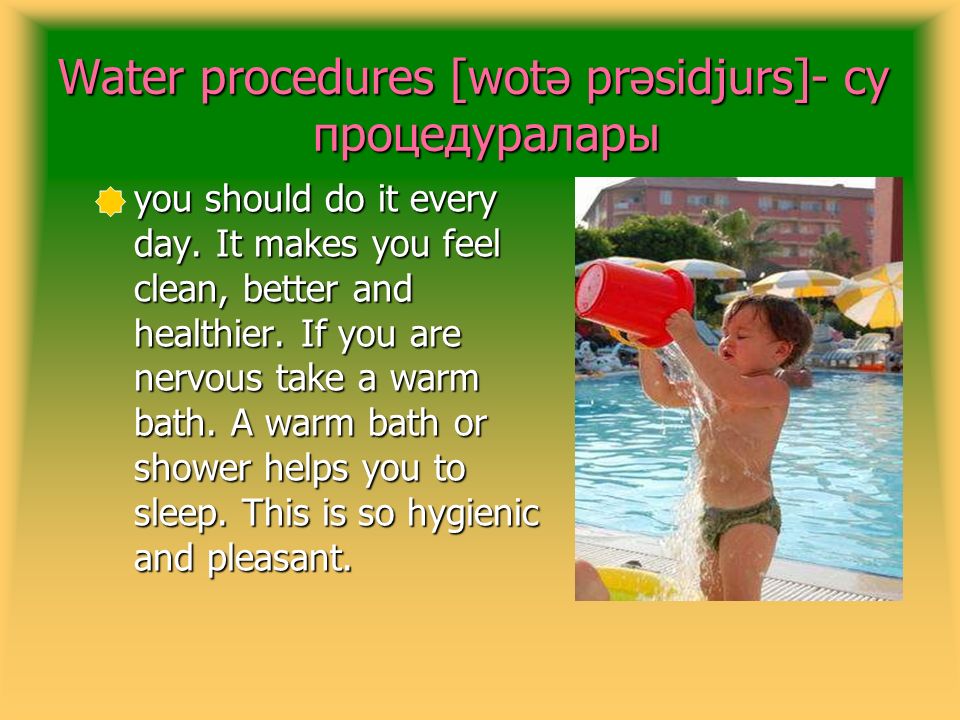 Water procedures [wotə prəsidjurs]- су процедуралары

you should do it every day. It makes you feel clean, better and healthier. If you are nervous take a warm bath. A warm bath or shower helps you to sleep. This is so hygienic and pleasant.